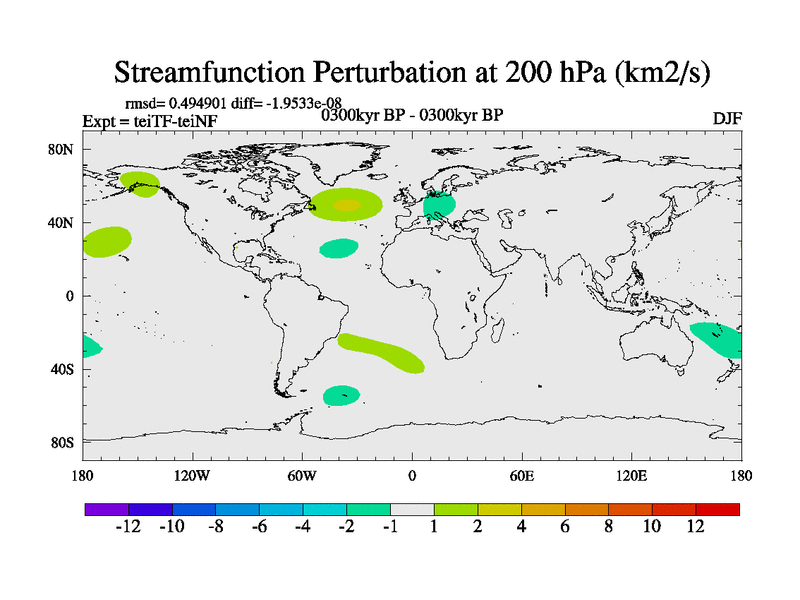 Streamfunction Perturbation at 200 hPa (km2/s)

rmsd= 0.494901 diff= -1.9533e-08
Expt = teiTF-teiNF
0300kyr BP - 0300kyr BP
DJF

80N
40N
0
40S
80S

180
120W
60W
0
60E
120E
180

-12 -10 -8 -6 -4 -2 -1 1 2 4 6 8 10 12